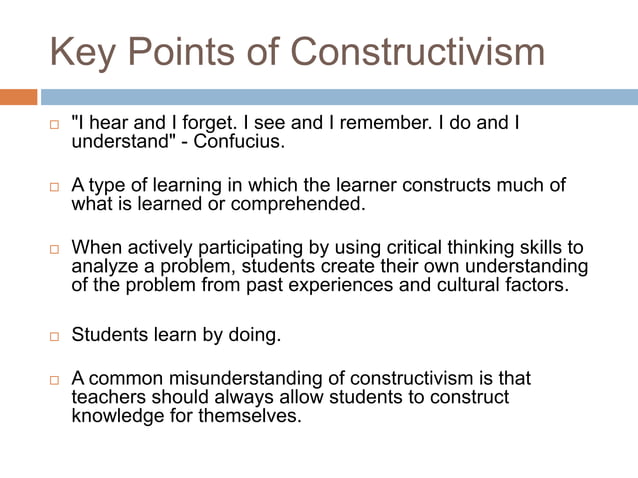 Key Points of Constructivism

"I hear and I forget. I see and I remember. I do and I understand" - Confucius.

A type of learning in which the learner constructs much of what is learned or comprehended.

When actively participating by using critical thinking skills to analyze a problem, students create their own understanding of the problem from past experiences and cultural factors.

Students learn by doing.

A common misunderstanding of constructivism is that teachers should always allow students to construct knowledge for themselves.